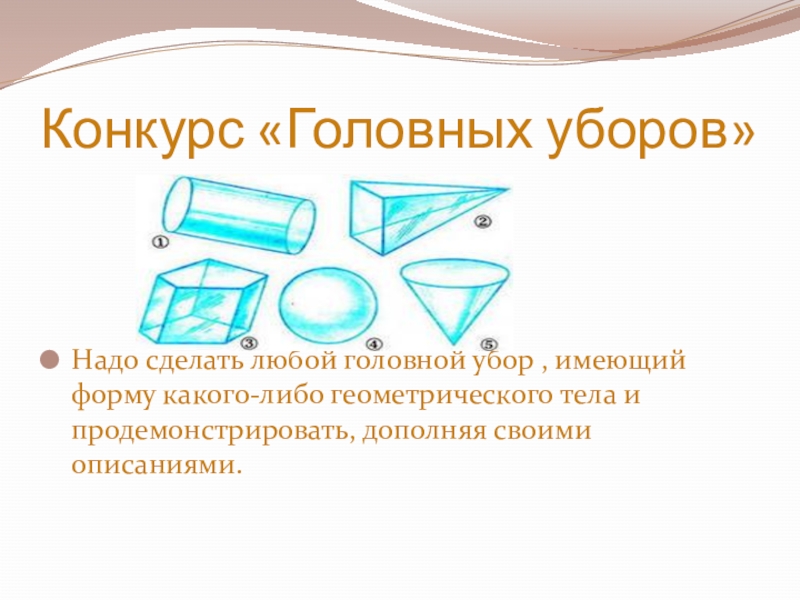 Конкурс «Головных уборов»

①

②

③

④

⑤

Надо сделать любой головной убор , имеющий форму какого-либо геометрического тела и продемонстрировать, дополняя своими описаниями.